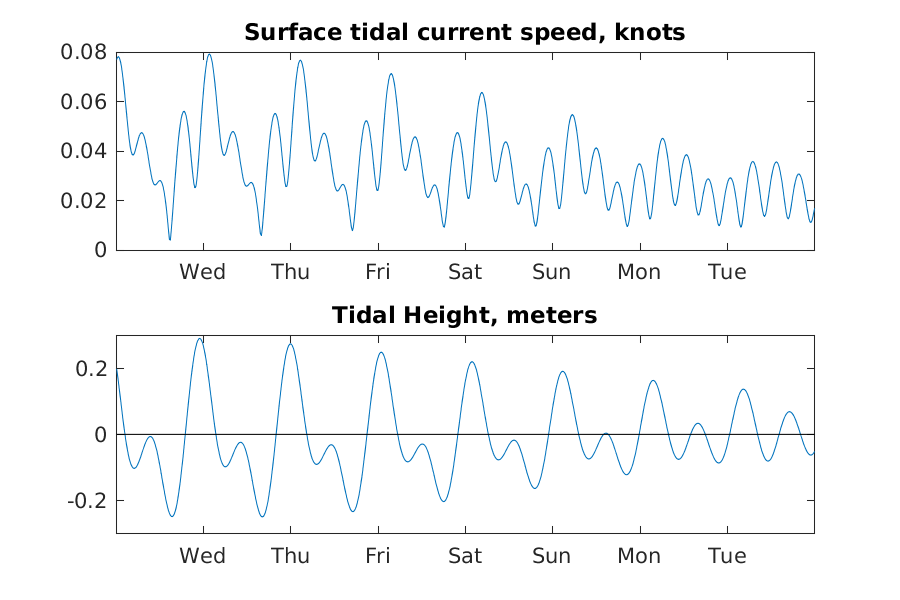 Surface tidal current speed, knots

0.08
0.06
0.04
0.02
0

Wed Thu Fri Sat Sun Mon Tue

Tidal Height, meters

0.2
0
-0.2

Wed Thu Fri Sat Sun Mon Tue